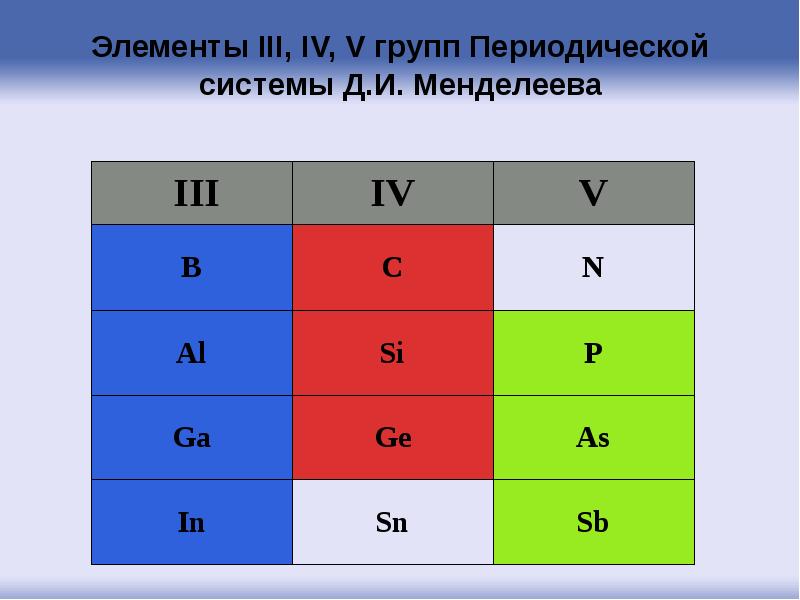 Элементы III, IV, V групп Периодической системы Д.И. Менделеева

| III | IV | V |
|---|---|---|
| B | C | N |
| Al | Si | P |
| Ga | Ge | As |
| In | Sn | Sb |